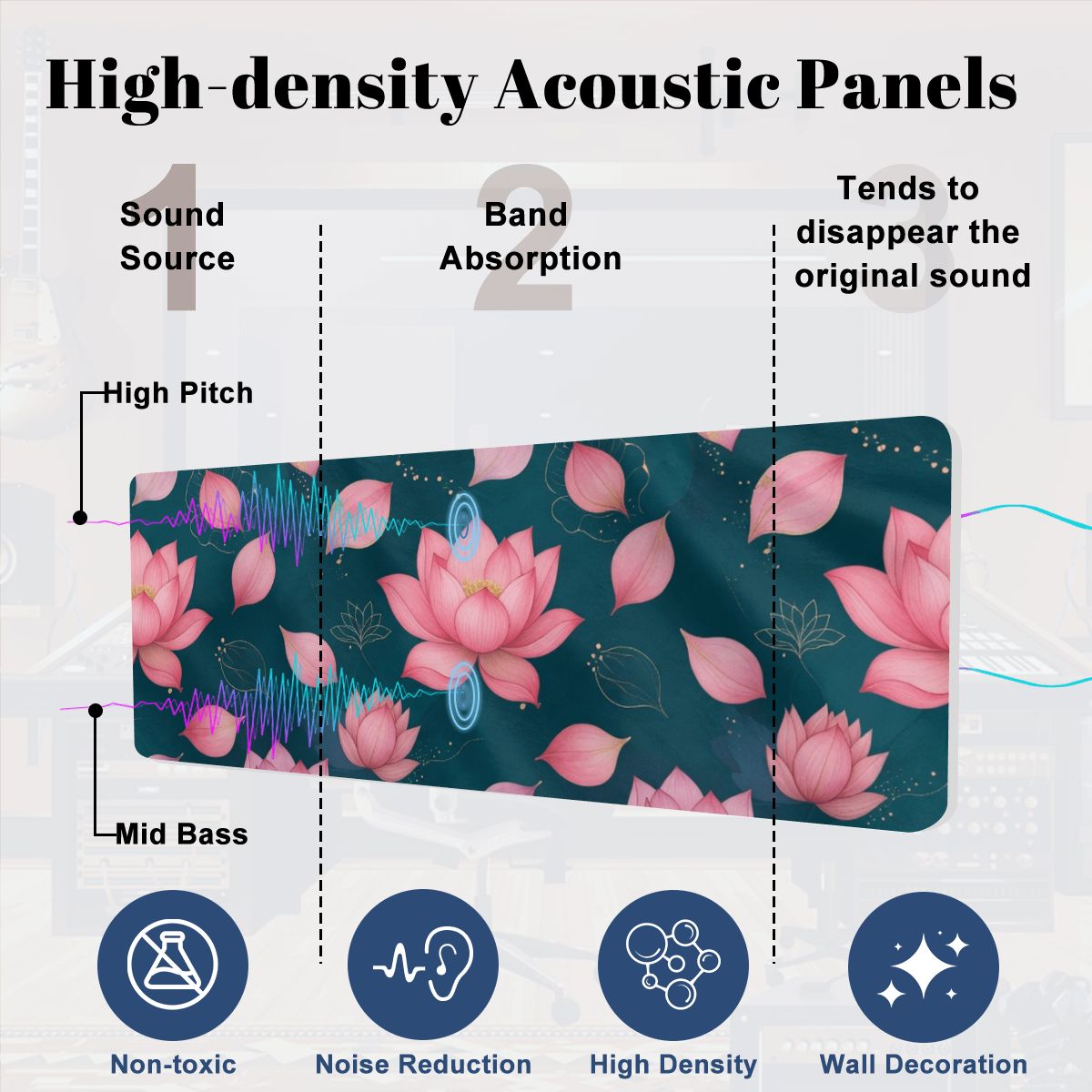 High-density Acoustic Panels

1
Sound Source

2
Band Absorption

3
Tends to disappear the original sound

High Pitch

Mid Bass

Non-toxic

Noise Reduction

High Density

Wall Decoration